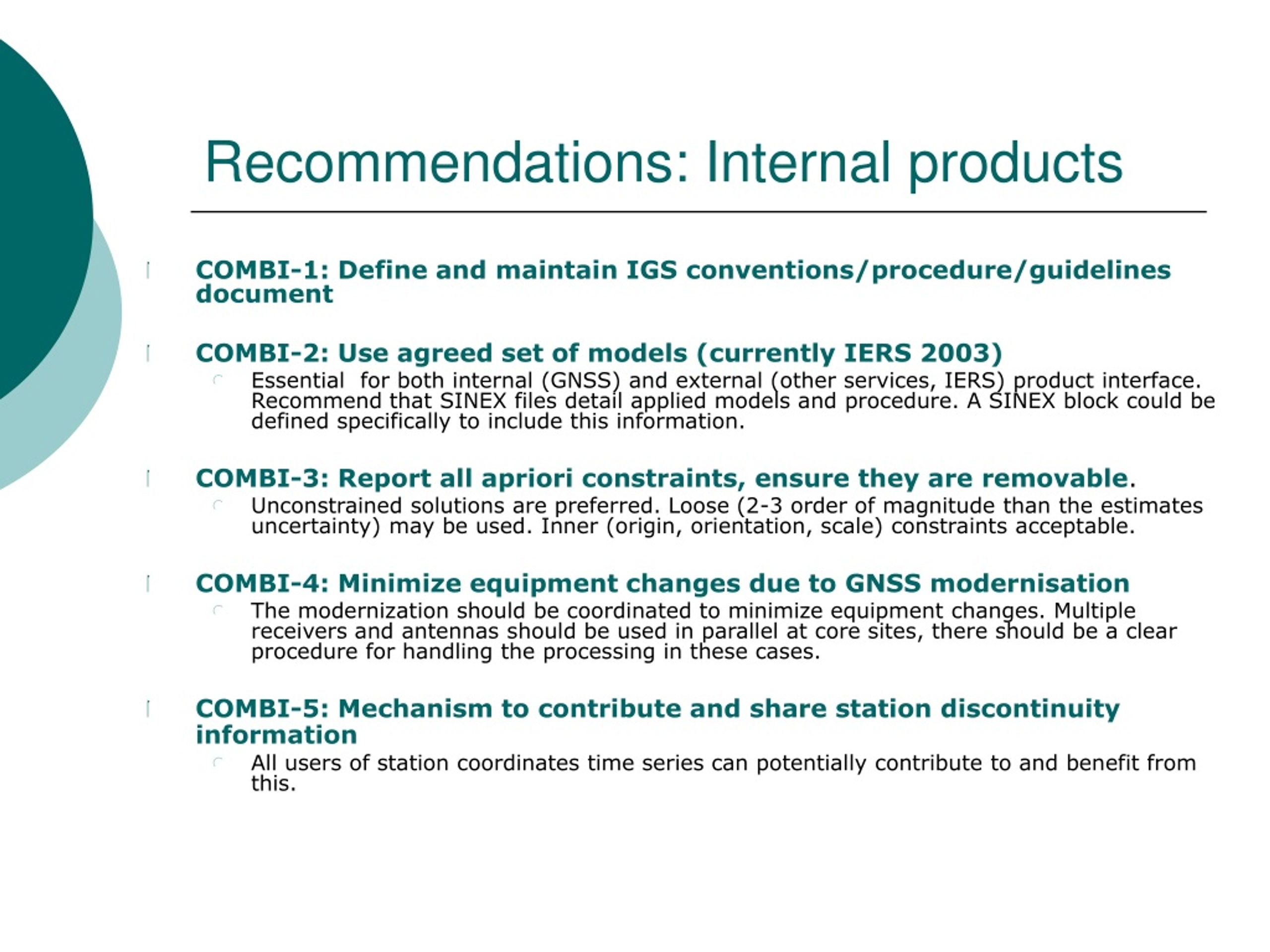 Recommendations: Internal products

COMBI-1: Define and maintain IGS conventions/procedure/guidelines document

COMBI-2: Use agreed set of models (currently IERS 2003)

Essential for both internal (GNSS) and external (other services, IERS) product interface. Recommend that SINEX files detail applied models and procedure. A SINEX block could be defined specifically to include this information.

COMBI-3: Report all apriori constraints, ensure they are removable.

Unconstrained solutions are preferred. Loose (2-3 order of magnitude than the estimates uncertainty) may be used. Inner (origin, orientation, scale) constraints acceptable.

COMBI-4: Minimize equipment changes due to GNSS modernisation

The modernization should be coordinated to minimize equipment changes. Multiple receivers and antennas should be used in parallel at core sites, there should be a clear procedure for handling the processing in these cases.

COMBI-5: Mechanism to contribute and share station discontinuity information

All users of station coordinates time series can potentially contribute to and benefit from this.